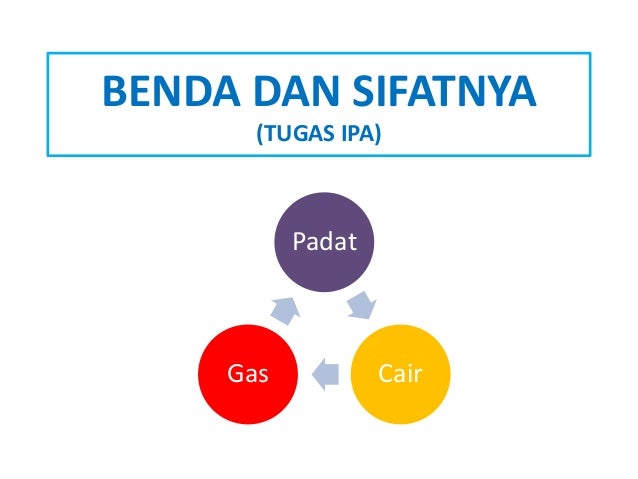 BENDA DAN SIFATNYA
(TUGAS IPA)

Padat

Cair

Gas